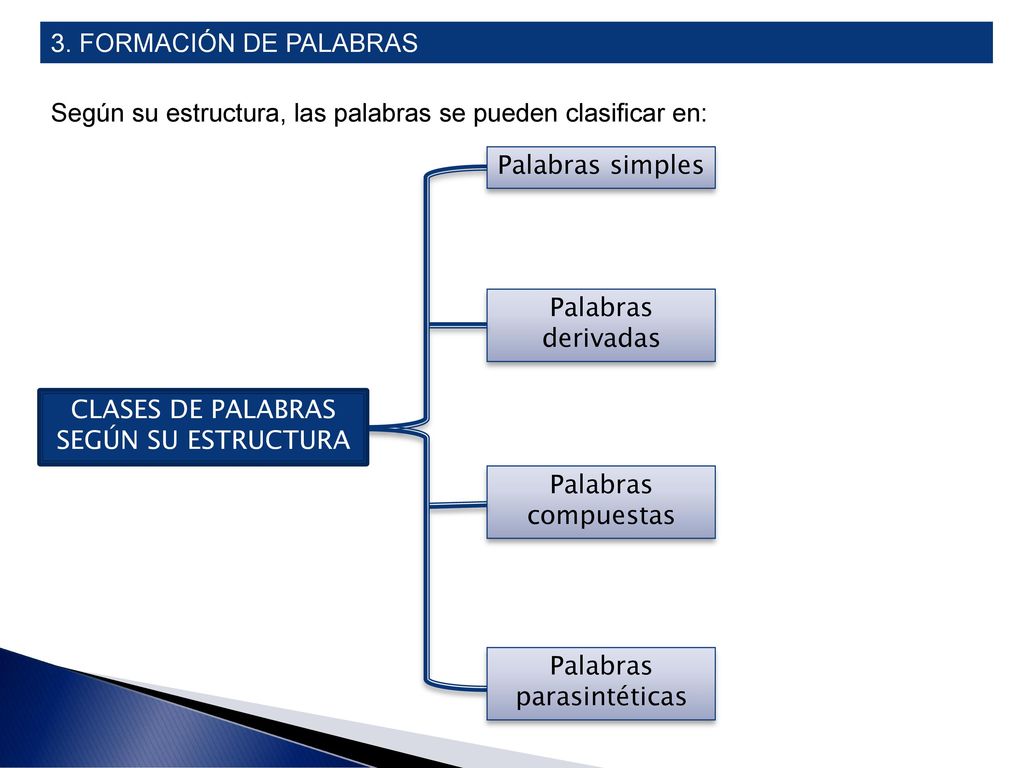 3. FORMACIÓN DE PALABRAS

Según su estructura, las palabras se pueden clasificar en:

CLASES DE PALABRAS SEGÚN SU ESTRUCTURA

Palabras simples

Palabras derivadas

Palabras compuestas

Palabras parasintéticas